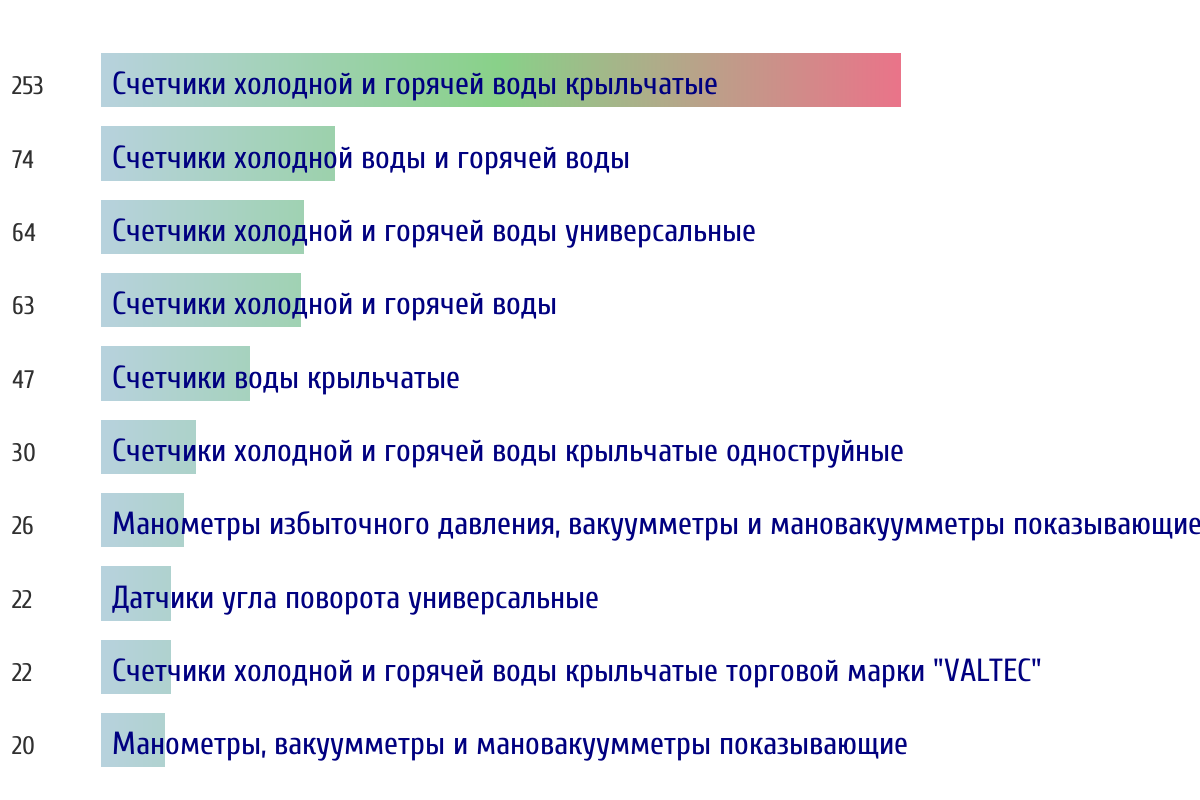 253 Счетчики холодной и горячей воды крыльчатые

74 Счетчики холодной воды и горячей воды

64 Счетчики холодной и горячей воды универсальные

63 Счетчики холодной и горячей воды

47 Счетчики воды крыльчатые

30 Счетчики холодной и горячей воды крыльчатые одноструйные

26 Манометры избыточного давления, вакуумметры и мановакуумметры показывающие

22 Датчики угла поворота универсальные

22 Счетчики холодной и горячей воды крыльчатые торговой марки "VALTEC"

20 Манометры, вакуумметры и мановакуумметры показывающие